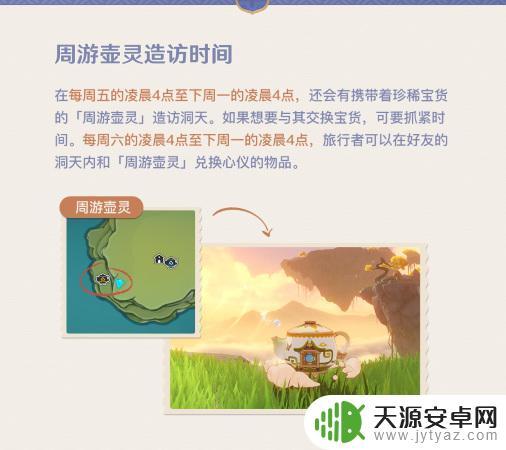 周游壶灵造访时间

在每周五的凌晨4点至下周一的凌晨4点，还会有携带着珍稀宝货的「周游壶灵」造访洞天。如果想要与其交换宝货，可要抓紧时间。每周六的凌晨4点至下周一的凌晨4点，旅行者可以在好友的洞天内和「周游壶灵」兑换心仪的物品。

周游壶灵

天源安卓网
www.jytyaz.com